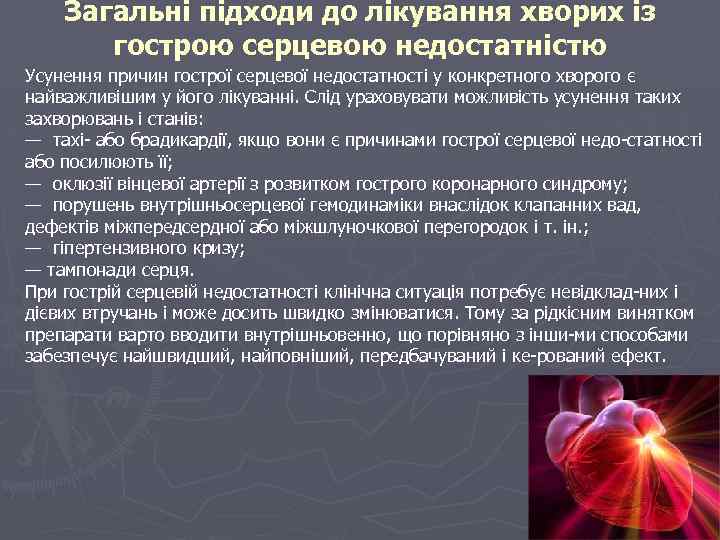 Загальні підходи до лікування хворих із гострою серцевою недостатністю

Усунення причин гострої серцевої недостатності у конкретного хворого є найважливішим у його лікуванні. Слід ураховувати можливість усунення таких захворювань і станів:
— тахі- або брадикардії, якщо вони є причинами гострої серцевої недо-статності або посилюють її;
— оклюзії вінцевої артерії з розвитком гострого коронарного синдрому;
— порушень внутрішньосерцевої гемодинаміки внаслідок клапанних вад, дефектів міжпередсердної або міжшлуночкової перегородок і т. ін.;
— гіпертензивного кризу;
— тампонади серця.
При гострій серцевій недостатності клінічна ситуація потребує невідклад-них і дієвих втручань і може досить швидко змінюватися. Тому за рідкісним винятком препарати варто вводити внутрішньовенно, що порівняно з інши-ми способами забезпечує найшвидший, найповніший, передбачуваний і ке-рований ефект.